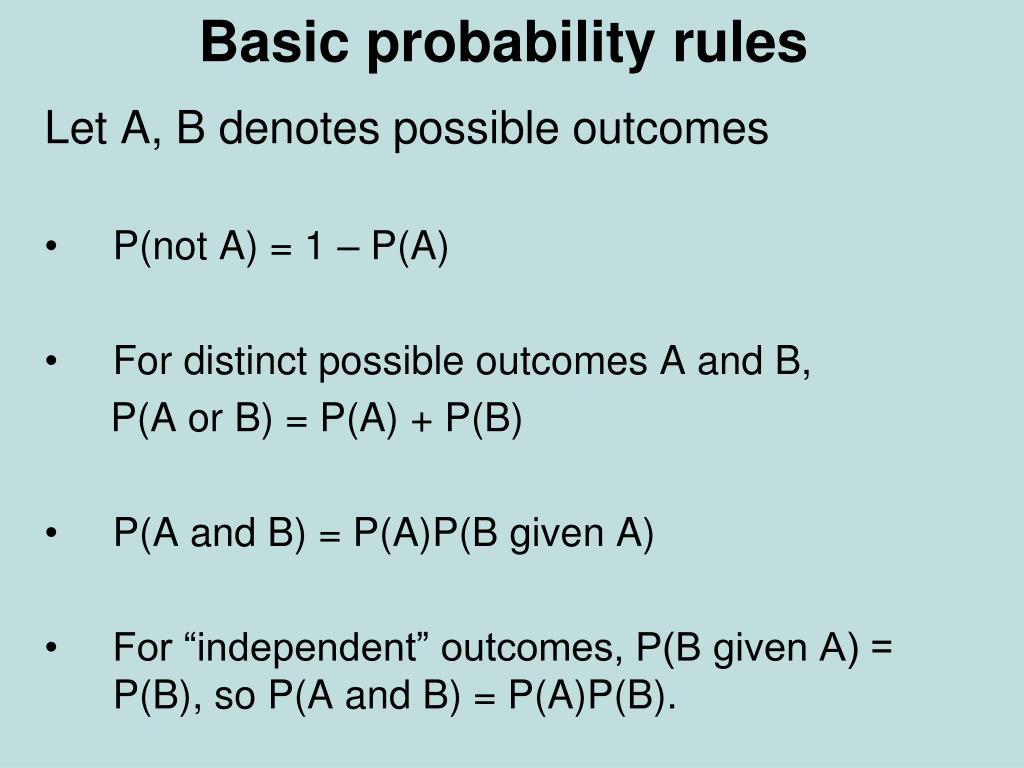 Basic probability rules

Let A, B denotes possible outcomes

• P(not A) = 1 – P(A)

• For distinct possible outcomes A and B, P(A or B) = P(A) + P(B)

• P(A and B) = P(A)P(B given A)

• For “independent” outcomes, P(B given A) = P(B), so P(A and B) = P(A)P(B).